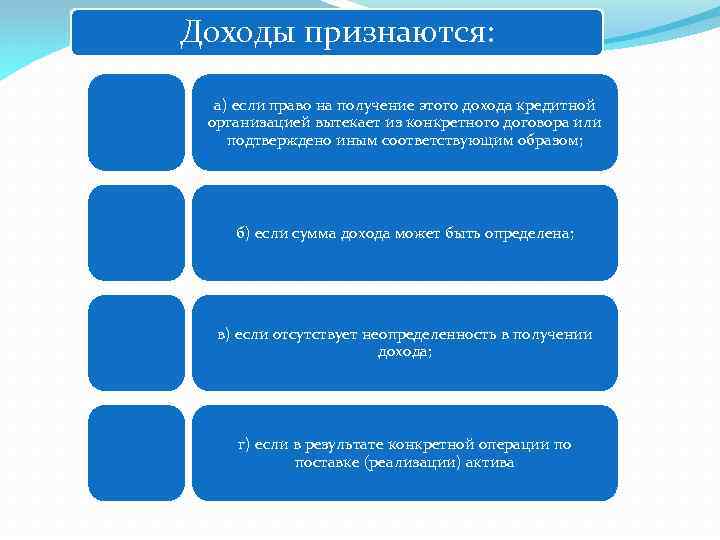 Доходы признаются:

а) если право на получение этого дохода кредитной организацией вытекает из конкретного договора или подтверждено иным соответствующим образом;

б) если сумма дохода может быть определена;

в) если отсутствует неопределенность в получении дохода;

г) если в результате конкретной операции по поставке (реализации) актива